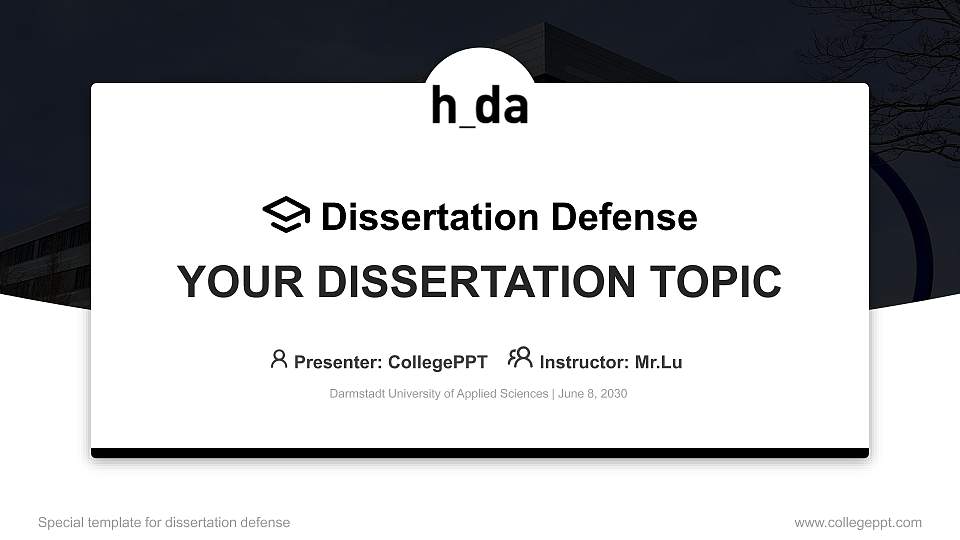 h_da

Dissertation Defense

YOUR DISSERTATION TOPIC

Presenter: CollegePPT Instructor: Mr.Lu

Darmstadt University of Applied Sciences | June 8, 2030

Special template for dissertation defense

www.collegeppt.com